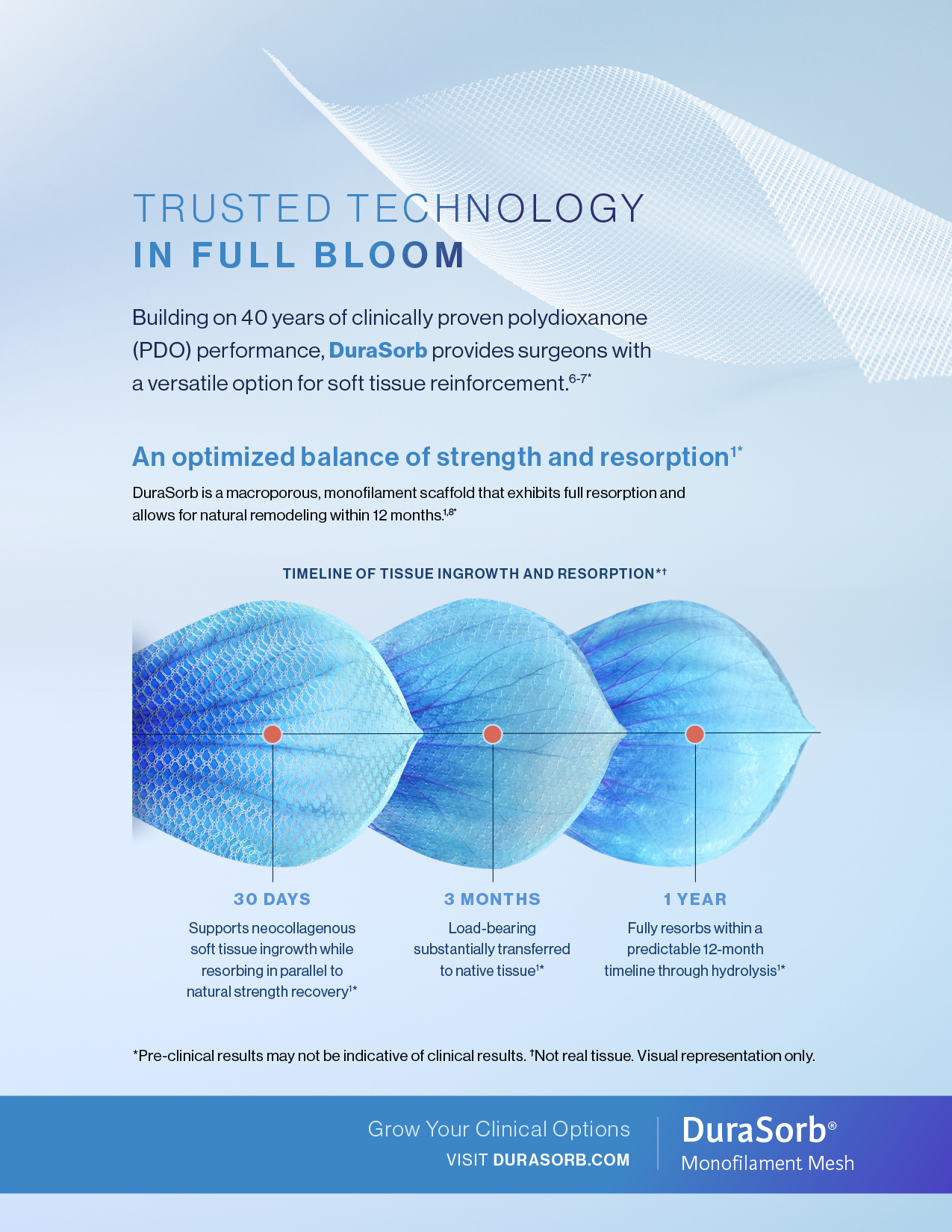 TRUSTED TECHNOLOGY
IN FULL BLOOM

Building on 40 years of clinically proven polydioxanone (PDO) performance, DuraSorb provides surgeons with a versatile option for soft tissue reinforcement.$^{6-7*}$

An optimized balance of strength and resorption$^{1*}$

DuraSorb is a macroporous, monofilament scaffold that exhibits full resorption and allows for natural remodeling within 12 months.$^{1,8*}$

TIMELINE OF TISSUE INGROWTH AND RESORPTION*†

30 DAYS
Supports neocollagenous soft tissue ingrowth while resorbing in parallel to natural strength recovery$^{1*}$

3 MONTHS
Load-bearing substantially transferred to native tissue$^{1*}$

1 YEAR
Fully resorbs within a predictable 12-month timeline through hydrolysis$^{1*}$

*Pre-clinical results may not be indicative of clinical results. †Not real tissue. Visual representation only.

Grow Your Clinical Options
VISIT DURASORB.COM

DuraSorb®
Monofilament Mesh